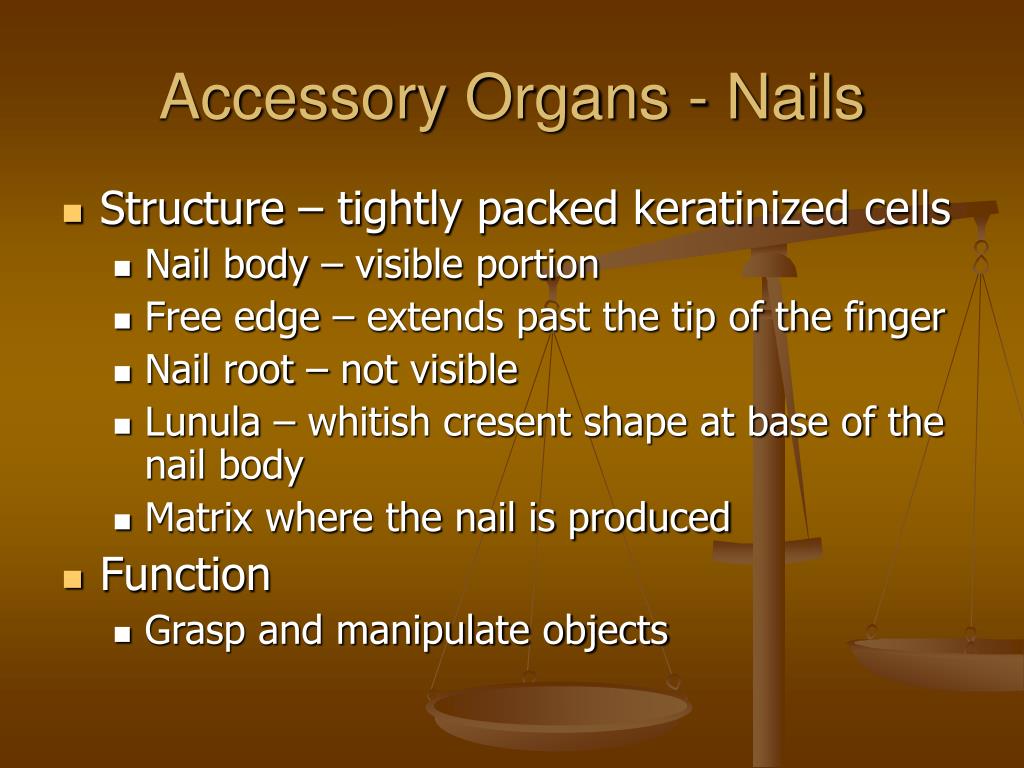 Accessory Organs - Nails

- Structure – tightly packed keratinized cells
  - Nail body – visible portion
  - Free edge – extends past the tip of the finger
  - Nail root – not visible
  - Lunula – whitish cresent shape at base of the nail body
  - Matrix where the nail is produced
- Function
  - Grasp and manipulate objects